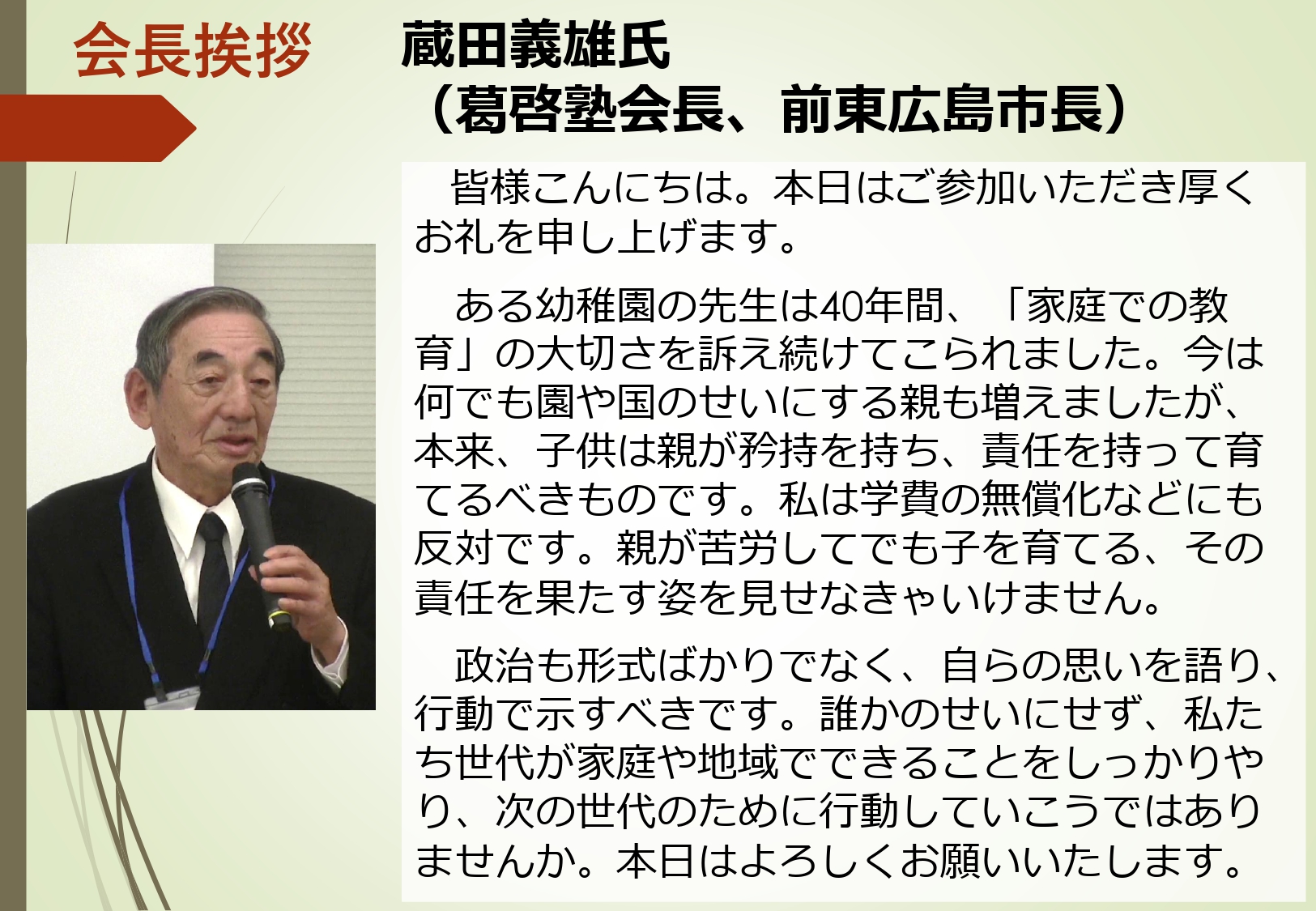 会長挨拶

蔵田義雄氏
（葛啓塾会長、前東広島市長）

皆様こんにちは。本日はご参加いただき厚くお礼を申し上げます。

ある幼稚園の先生は40年間、「家庭での教育」の大切さを訴え続けてこられました。今は何でも園や国のせいにする親も増えましたが、本来、子供は親が矜持を持ち、責任を持って育てるべきものです。私は学費の無償化などにも反対です。親が苦労してでも子を育てる、その責任を果たす姿を見せなきゃいけません。

政治も形式ばかりでなく、自らの思いを語り、行動で示すべきです。誰かのせいにせず、私たち世代が家庭や地域でできることをしっかりやり、次の世代のために行動していこうではありませんか。本日はよろしくお願いいたします。